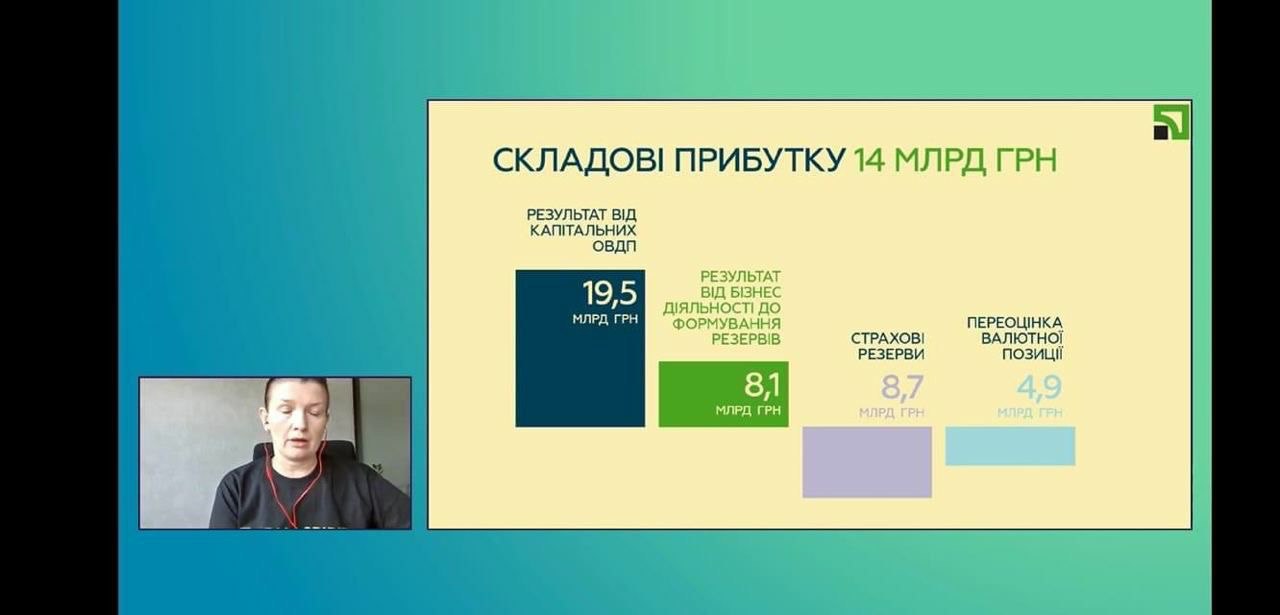 СКЛАДОВІ ПРИБУТКУ 14 МЛРД ГРН

РЕЗУЛЬТАТ ВІД КАПІТАЛЬНИХ ОВДП

19,5 МЛРД ГРН

РЕЗУЛЬТАТ ВІД БІЗНЕС ДІЯЛЬНОСТІ ДО ФОРМУВАННЯ РЕЗЕРВІВ

8,1 МЛРД ГРН

СТРАХОВІ РЕЗЕРВИ

8,7 МЛРД ГРН

ПЕРЕОЦІНКА ВАЛЮТНОЇ ПОЗИЦІЇ

4,9 МЛРД ГРН